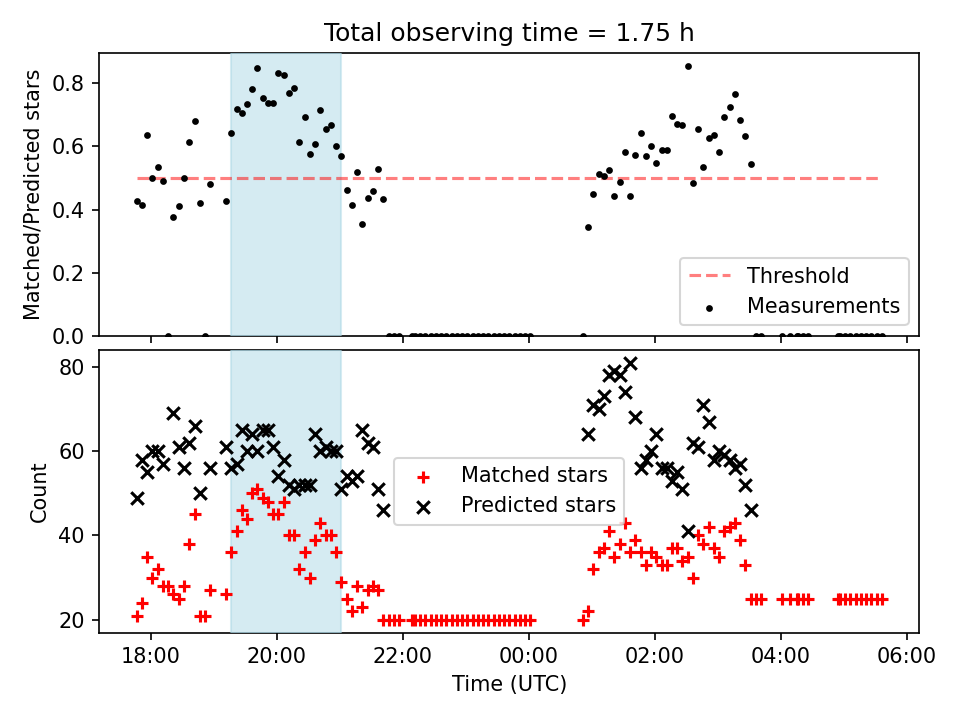 Total observing time = 1.75 h

Matched/Predicted stars

0.8
0.6
0.4
0.2
0.0

Threshold
Measurements

Count

80
60
40
20

Matched stars
Predicted stars

18:00
20:00
22:00
00:00
02:00
04:00
06:00

Time (UTC)